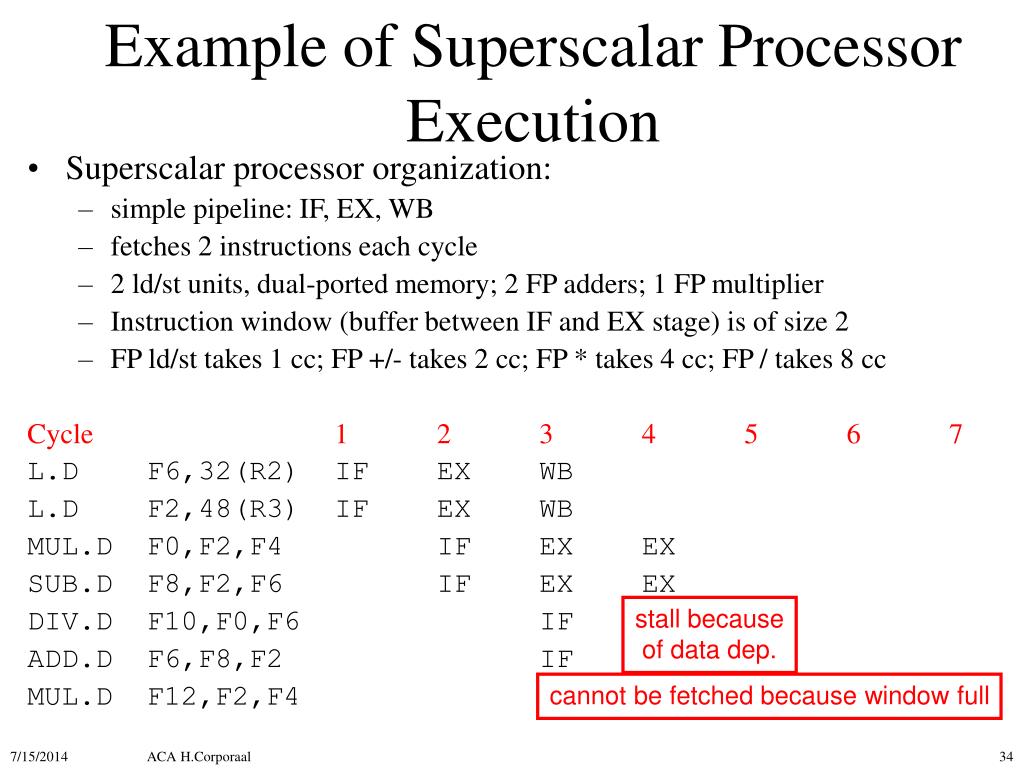 Example of Superscalar Processor Execution

• Superscalar processor organization:
– simple pipeline: IF, EX, WB
– fetches 2 instructions each cycle
– 2 ld/st units, dual-ported memory; 2 FP adders; 1 FP multiplier
– Instruction window (buffer between IF and EX stage) is of size 2
– FP ld/st takes 1 cc; FP +/- takes 2 cc; FP * takes 4 cc; FP / takes 8 cc

| Cycle | | 1 | 2 | 3 | 4 | 5 | 6 | 7 |
|---|---|---|---|---|---|---|---|---|
| L.D | F6,32(R2) | IF | EX | WB | | | | |
| L.D | F2,48(R3) | IF | EX | WB | | | | |
| MUL.D | F0,F2,F4 | | IF | EX | EX | | | |
| SUB.D | F8,F2,F6 | | IF | EX | EX | | | |
| DIV.D | F10,F0,F6 | | | IF | | | | |
| ADD.D | F6,F8,F2 | | | IF | | | | |
| MUL.D | F12,F2,F4 | | | | | | | |

stall because of data dep.

cannot be fetched because window full

7/15/2014 ACA H.Corporaal 34